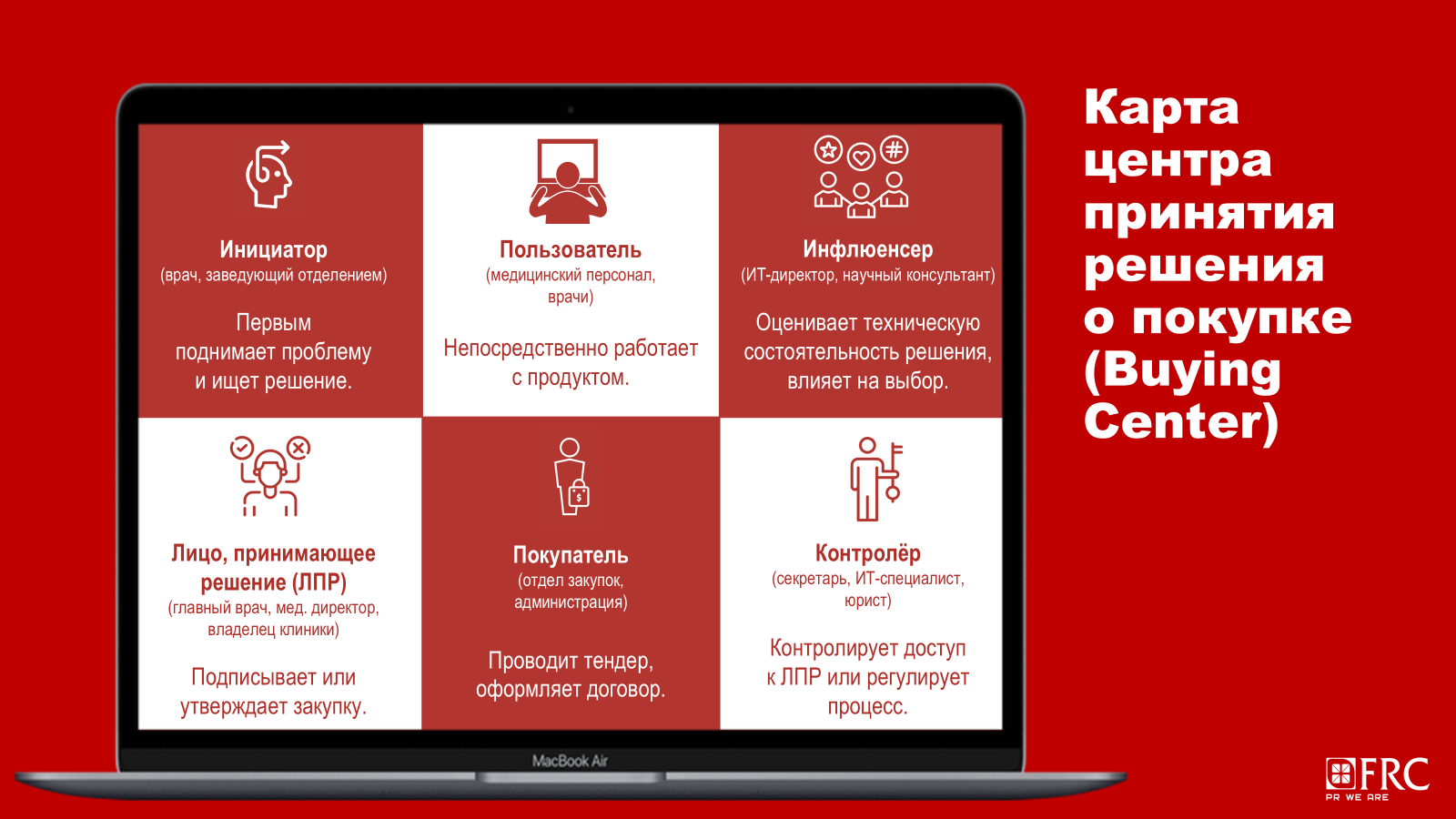 Инициатор
(врач, заведующий отделением)

Первым поднимает проблему и ищет решение.

Пользователь
(медицинский персонал, врачи)

Непосредственно работает с продуктом.

Инфлюенсер
(ИТ-директор, научный консультант)

Оценивает техническую состоятельность решения, влияет на выбор.

Лицо, принимающее решение (ЛПР)
(главный врач, мед. директор, владелец клиники)

Подписывает или утверждает закупку.

Покупатель
(отдел закупок, администрация)

Проводит тендер, оформляет договор.

Контролёр
(секретарь, ИТ-специалист, юрист)

Контролирует доступ к ЛПР или регулирует процесс.

MacBook Air

Карта центра принятия решения о покупке (Buying Center)

FRC
PR WE ARE